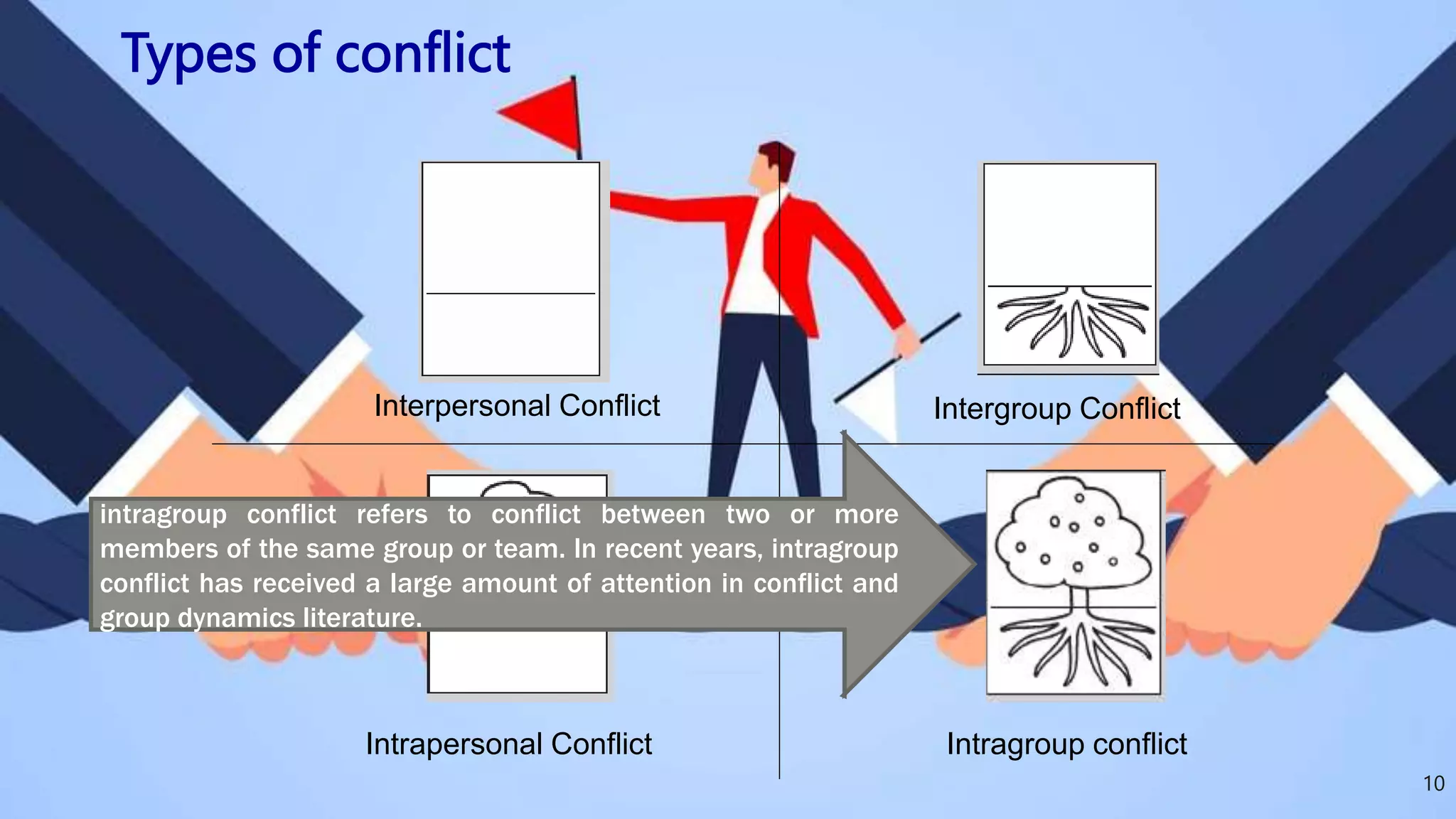 Types of conflict

Interpersonal Conflict

Intergroup Conflict

intragroup conflict refers to conflict between two or more members of the same group or team. In recent years, intragroup conflict has received a large amount of attention in conflict and group dynamics literature.

Intrapersonal Conflict

Intragroup conflict

10